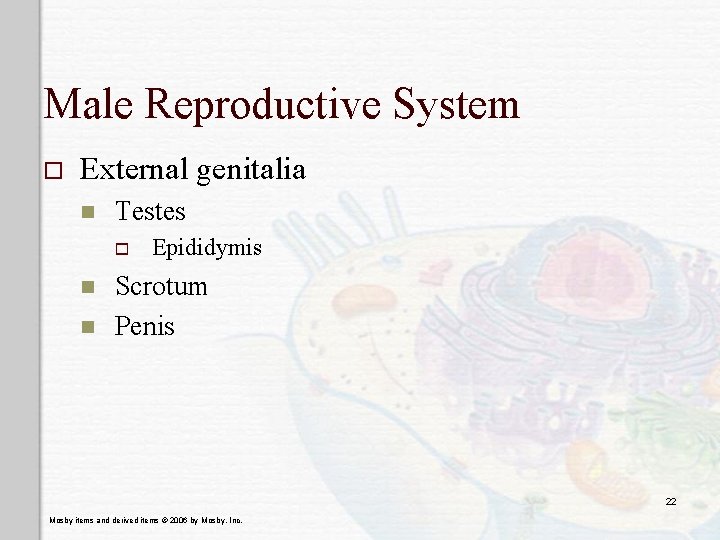 Male Reproductive System

External genitalia

Testes

Epididymis

Scrotum

Penis

22

Mosby items and derived items © 2006 by Mosby, Inc.